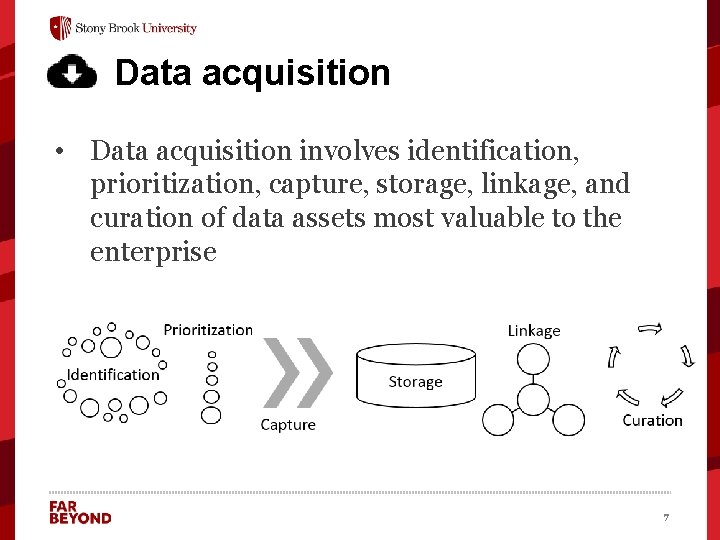 Stony Brook University

Data acquisition

• Data acquisition involves identification, prioritization, capture, storage, linkage, and curation of data assets most valuable to the enterprise

Identification

Prioritization

Capture

Storage

Linkage

Curation

FAR BEYOND

7